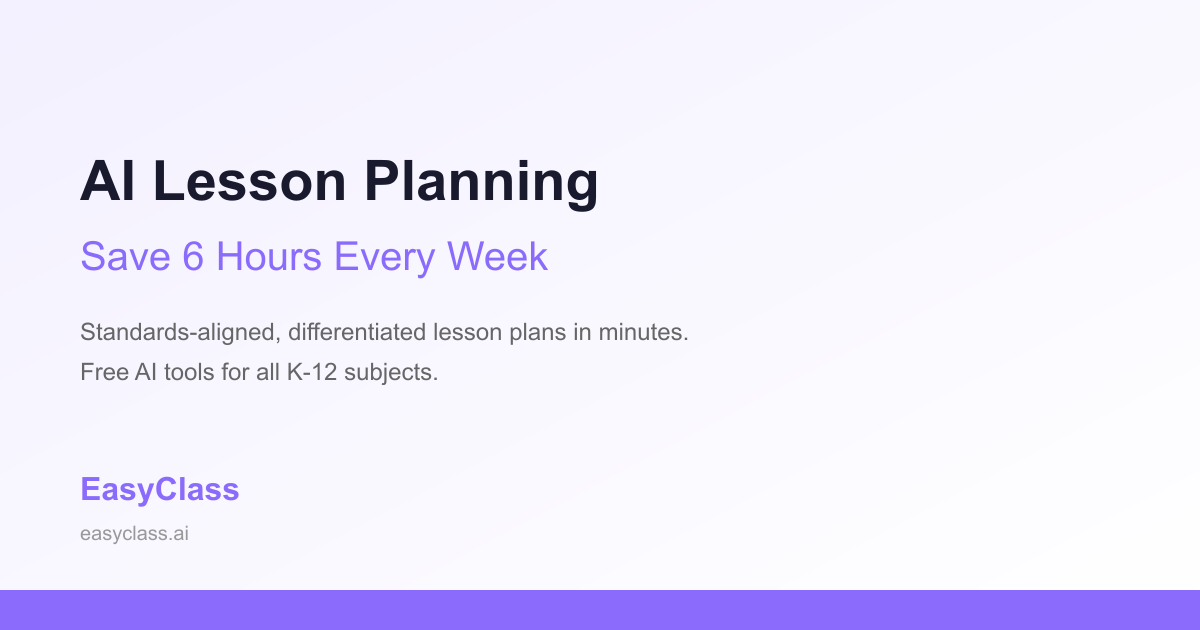 AI Lesson Planning

Save 6 Hours Every Week

Standards-aligned, differentiated lesson plans in minutes.
Free AI tools for all K-12 subjects.

EasyClass

easyclass.ai